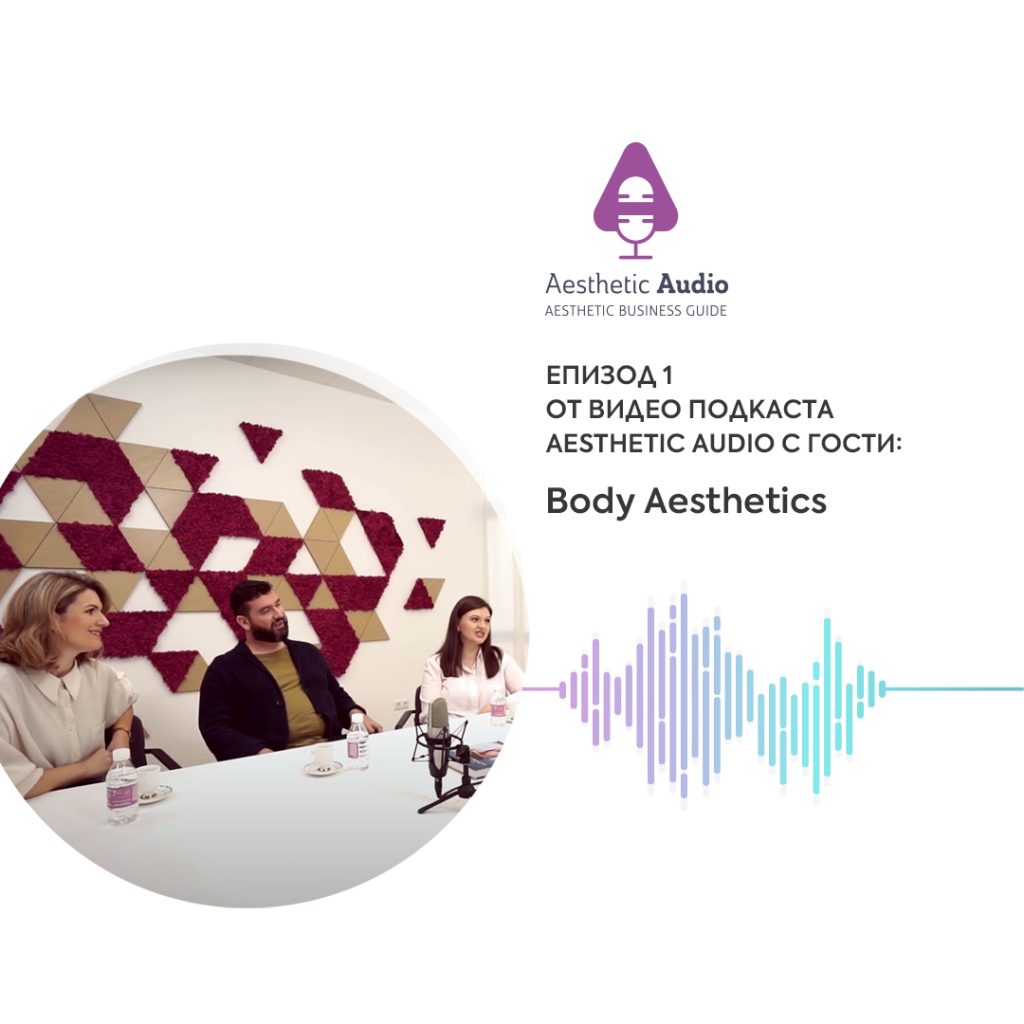 Aesthetic Audio
AESTHETIC BUSINESS GUIDE

ЕПИЗОД 1
ОТ ВИДЕО ПОДКАСТА
AESTHETIC AUDIO С ГОСТИ:

Body Aesthetics